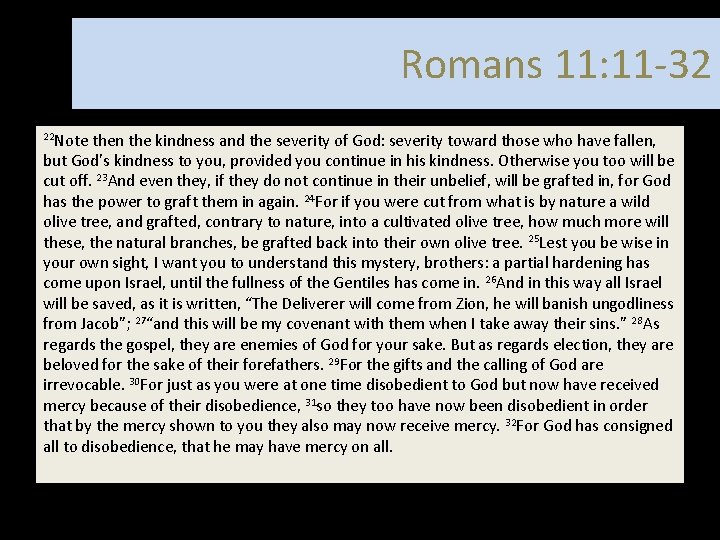 Romans 11:11-32

$^{22}$Note then the kindness and the severity of God: severity toward those who have fallen, but God's kindness to you, provided you continue in his kindness. Otherwise you too will be cut off. $^{23}$And even they, if they do not continue in their unbelief, will be grafted in, for God has the power to graft them in again. $^{24}$For if you were cut from what is by nature a wild olive tree, and grafted, contrary to nature, into a cultivated olive tree, how much more will these, the natural branches, be grafted back into their own olive tree. $^{25}$Lest you be wise in your own sight, I want you to understand this mystery, brothers: a partial hardening has come upon Israel, until the fullness of the Gentiles has come in. $^{26}$And in this way all Israel will be saved, as it is written, "The Deliverer will come from Zion, he will banish ungodliness from Jacob"; $^{27}$"and this will be my covenant with them when I take away their sins." $^{28}$As regards the gospel, they are enemies of God for your sake. But as regards election, they are beloved for the sake of their forefathers. $^{29}$For the gifts and the calling of God are irrevocable. $^{30}$For just as you were at one time disobedient to God but now have received mercy because of their disobedience, $^{31}$so they too have now been disobedient in order that by the mercy shown to you they also may now receive mercy. $^{32}$For God has consigned all to disobedience, that he may have mercy on all.